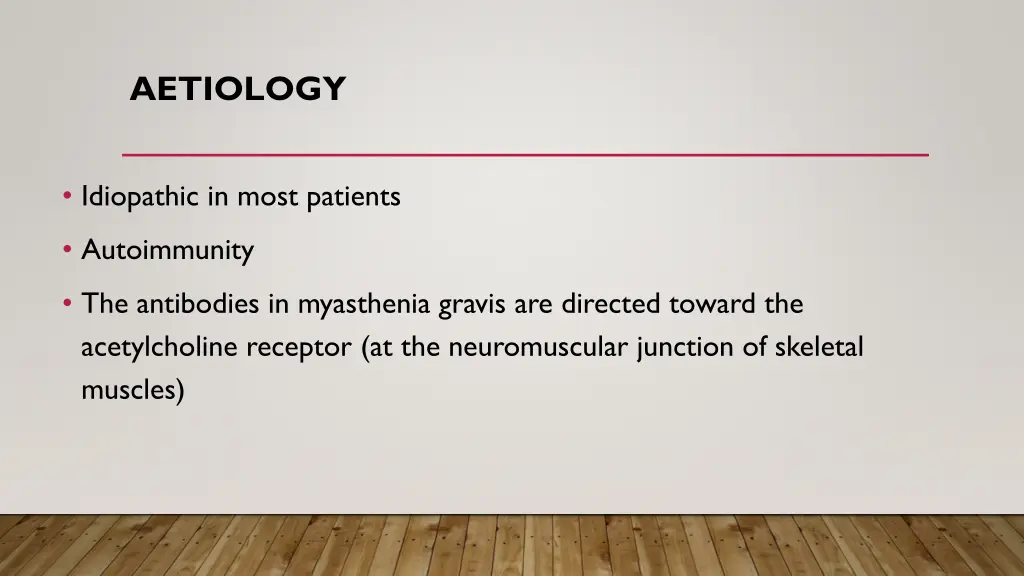 AETIOLOGY

• Idiopathic in most patients

• Autoimmunity

• The antibodies in myasthenia gravis are directed toward the acetylcholine receptor (at the neuromuscular junction of skeletal muscles)